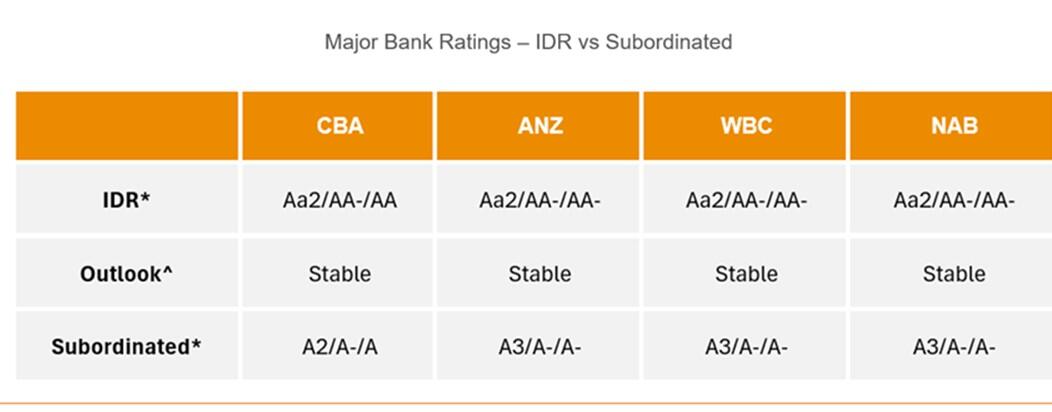 Major Bank Ratings – IDR vs Subordinated

| | CBA | ANZ | WBC | NAB |
|---|---|---|---|---|
| IDR* | Aa2/AA-/AA | Aa2/AA-/AA- | Aa2/AA-/AA- | Aa2/AA-/AA- |
| Outlook^ | Stable | Stable | Stable | Stable |
| Subordinated* | A2/A-/A | A3/A-/A- | A3/A-/A- | A3/A-/A- |